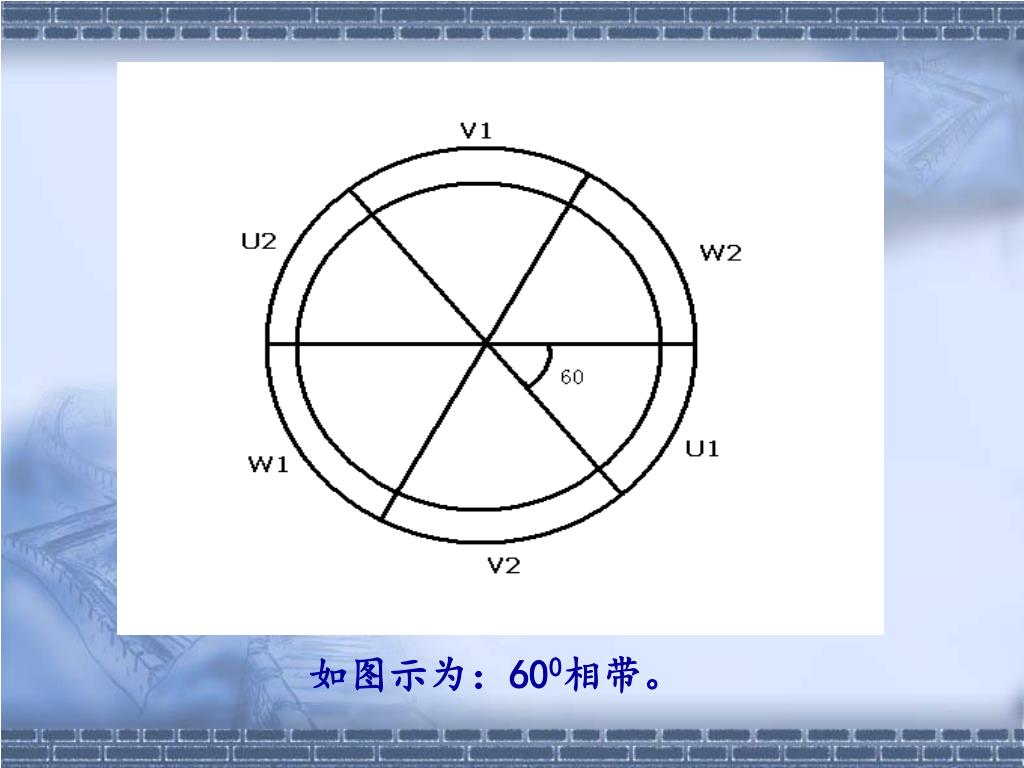 V1
U2
W2
60
W1
U1
V2

如图示为：$60^0$相带。